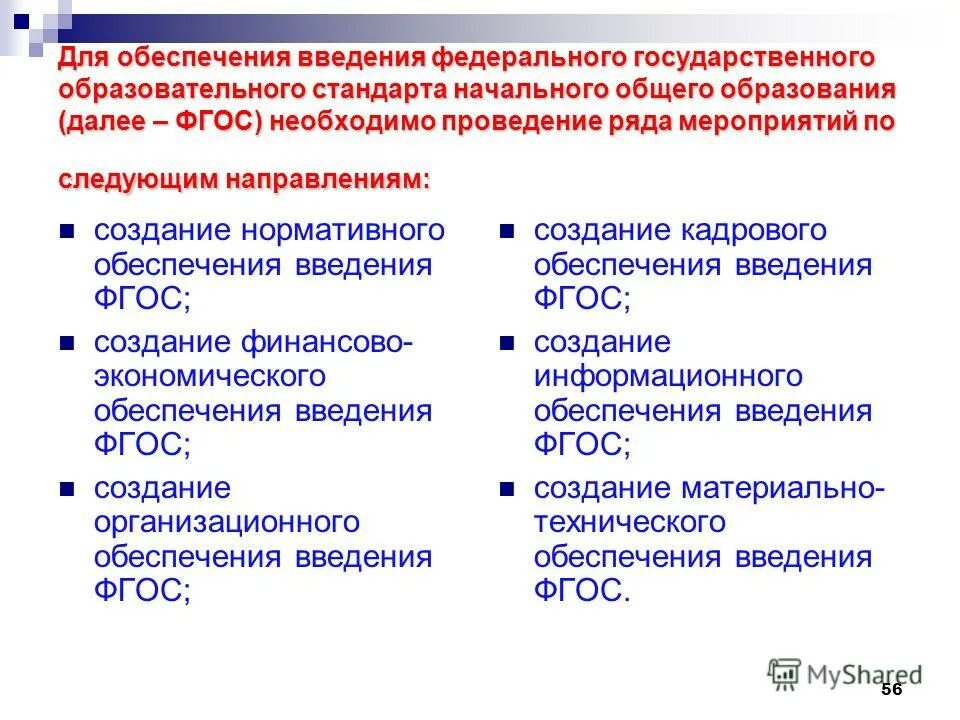 Для обеспечения введения федерального государственного образовательного стандарта начального общего образования (далее – ФГОС) необходимо проведение ряда мероприятий по

следующим направлениям:

- создание нормативного обеспечения введения ФГОС;
- создание финансово-экономического обеспечения введения ФГОС;
- создание организационного обеспечения введения ФГОС;

- создание кадрового обеспечения введения ФГОС;
- создание информационного обеспечения введения ФГОС;
- создание материально-технического обеспечения введения ФГОС.

MyShared

56